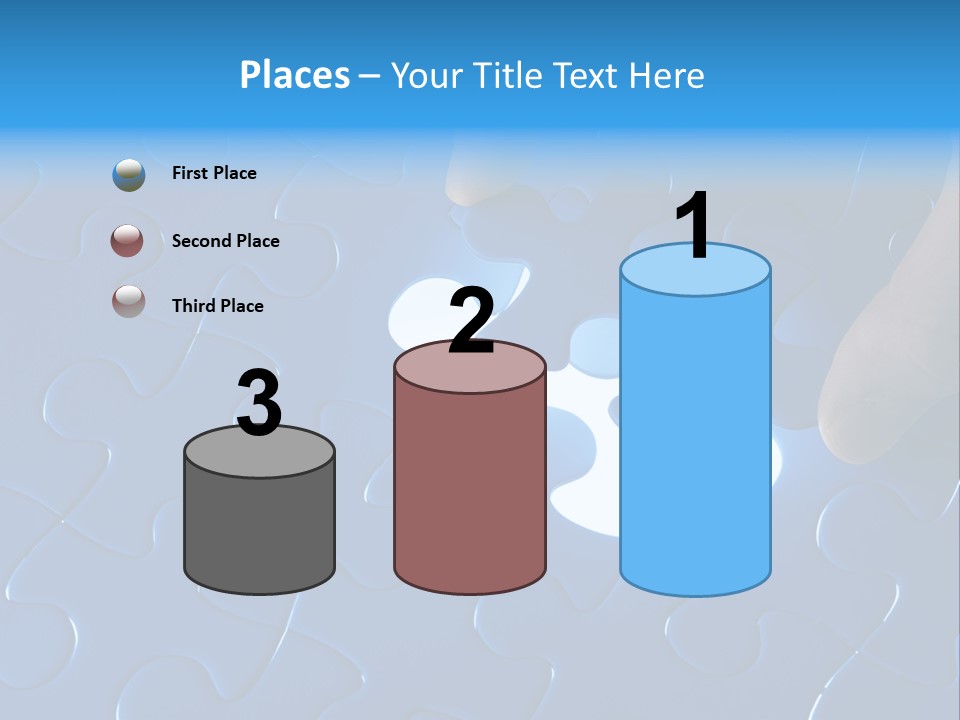 Places – Your Title Text Here

First Place

Second Place

Third Place

3

2

1